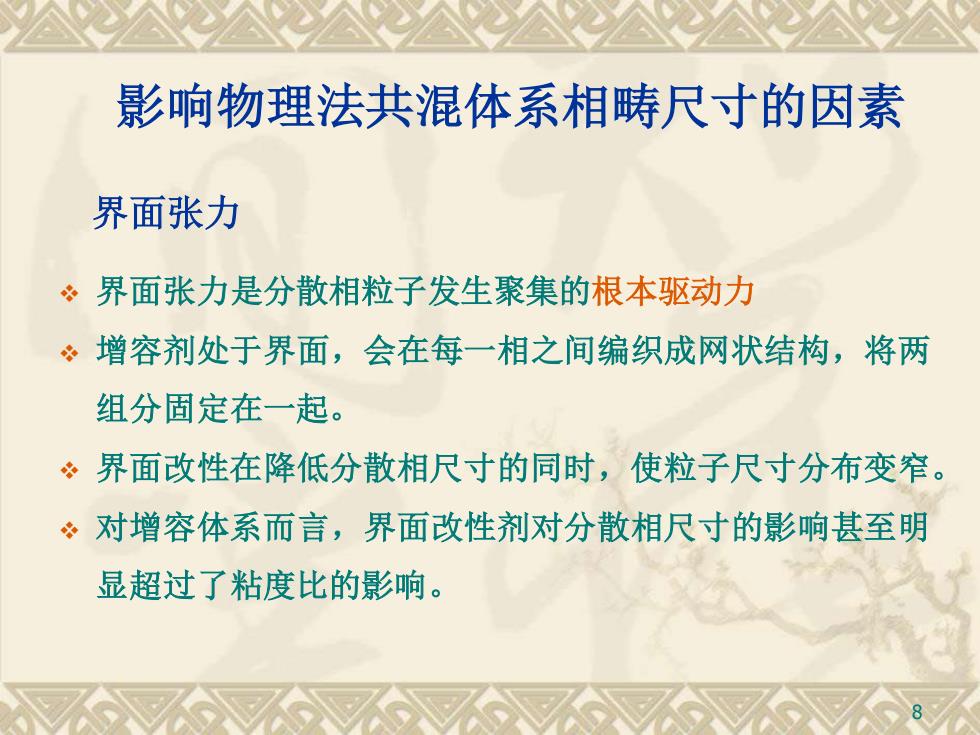 影响物理法共混体系相畴尺寸的因素

界面张力

❖ 界面张力是分散相粒子发生聚集的根本驱动力

❖ 增容剂处于界面，会在每一相之间编织成网状结构，将两组分固定在一起。

❖ 界面改性在降低分散相尺寸的同时，使粒子尺寸分布变窄。

❖ 对增容体系而言，界面改性剂对分散相尺寸的影响甚至明显超过了粘度比的影响。

8